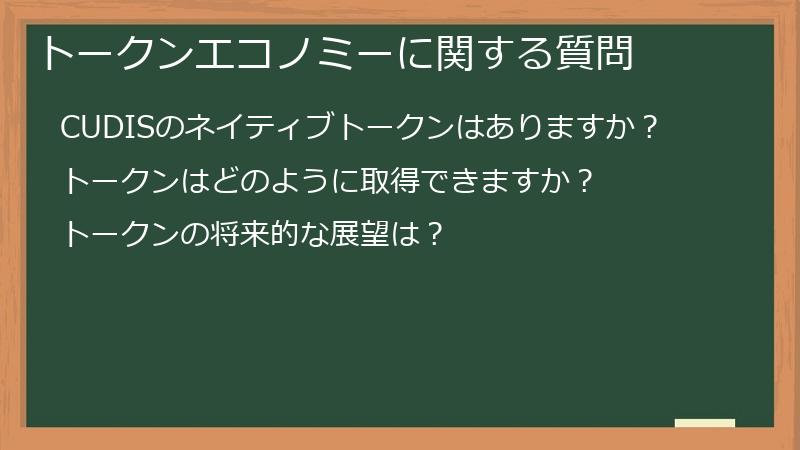 トークンエコノミーに関する質問

CUDISのネイティブトークンはありますか？

トークンはどのように取得できますか？

トークンの将来的な展望は？